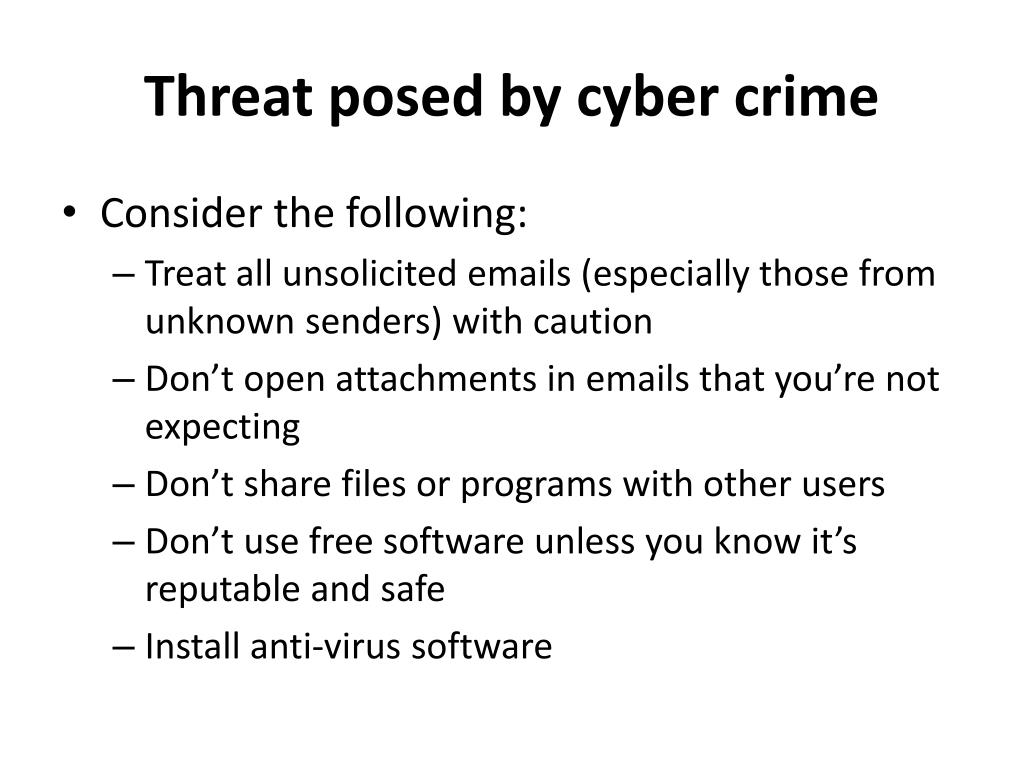 Threat posed by cyber crime

• Consider the following:
– Treat all unsolicited emails (especially those from unknown senders) with caution
– Don’t open attachments in emails that you’re not expecting
– Don’t share files or programs with other users
– Don’t use free software unless you know it’s reputable and safe
– Install anti-virus software